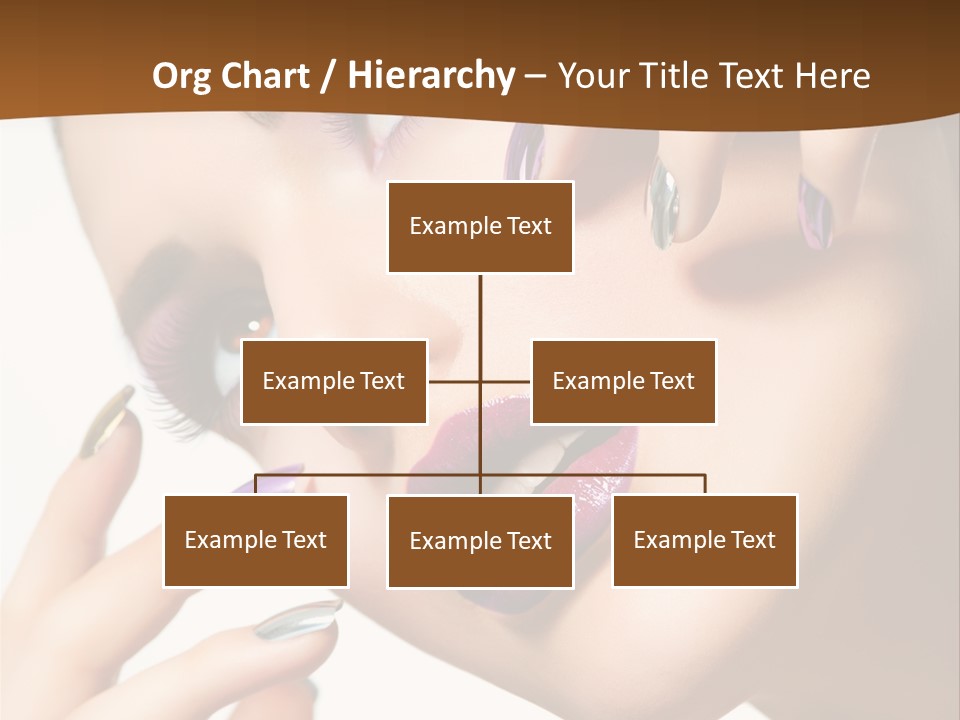 Org Chart / Hierarchy – Your Title Text Here

Example Text

Example Text

Example Text

Example Text

Example Text

Example Text